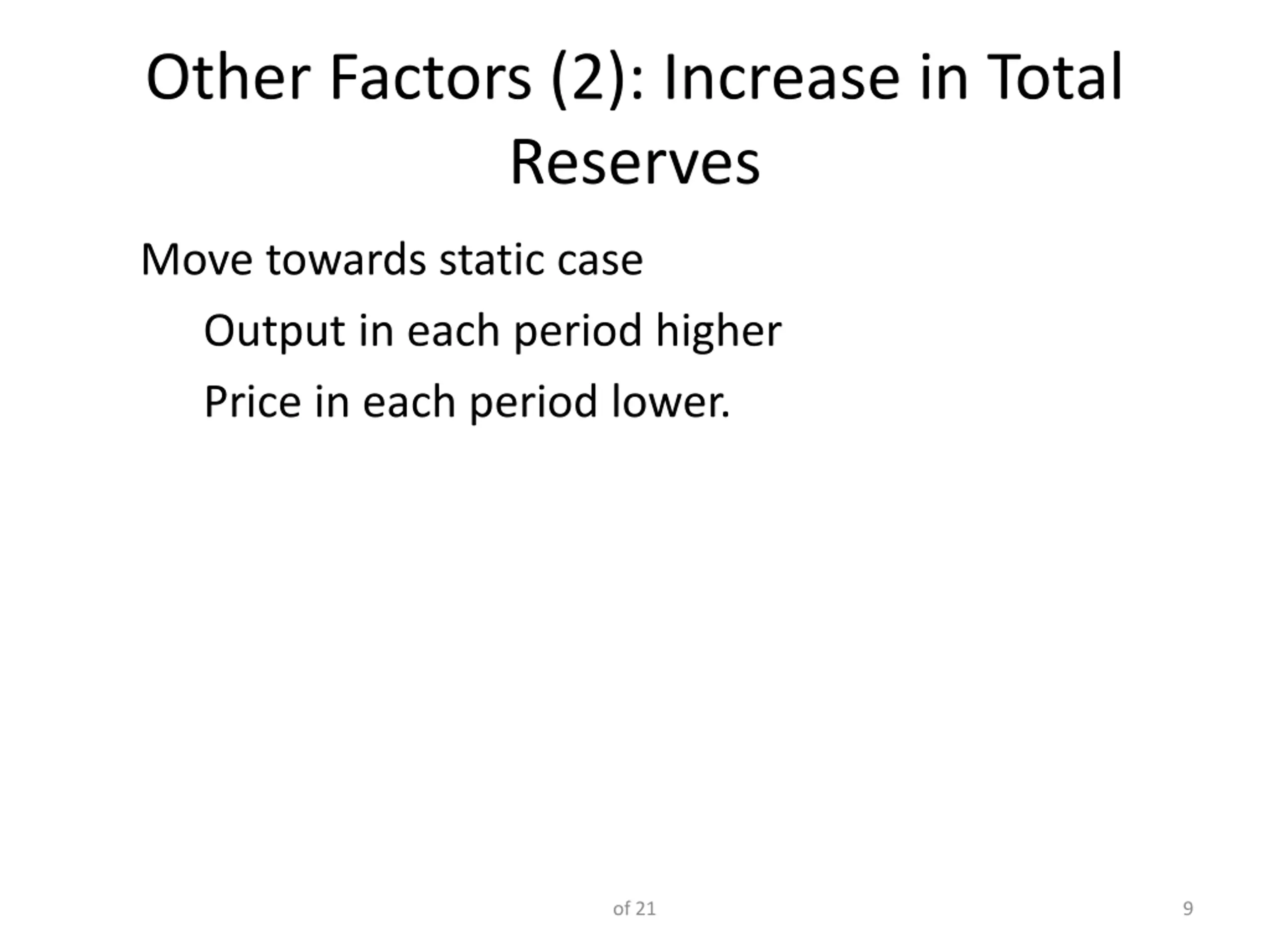 Other Factors (2): Increase in Total Reserves

Move towards static case

Output in each period higher

Price in each period lower.

of 21

9